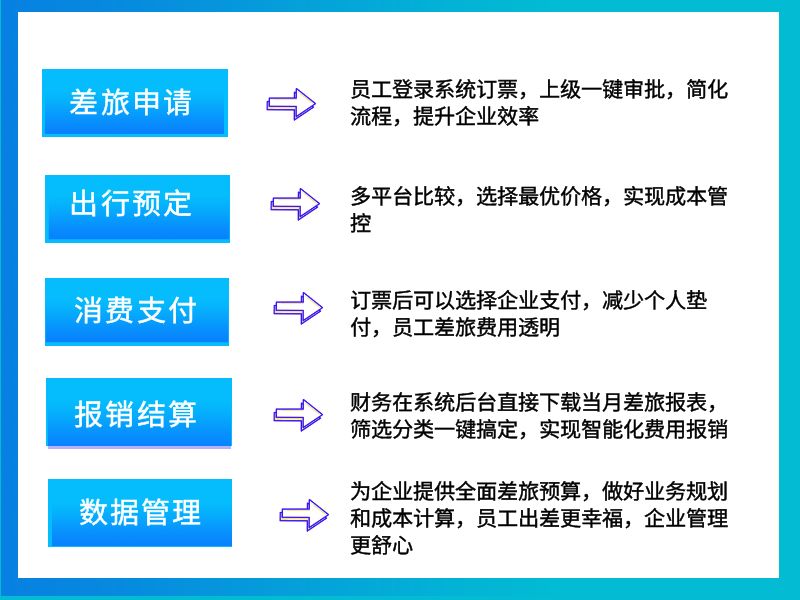 差旅申请

员工登录系统订票，上级一键审批，简化流程，提升企业效率

出行预定

多平台比较，选择最优价格，实现成本管控

消费支付

订票后可以选择企业支付，减少个人垫付，员工差旅费用透明

报销结算

财务在系统后台直接下载当月差旅报表，筛选分类一键搞定，实现智能化费用报销

数据管理

为企业提供全面差旅预算，做好业务规划和成本计算，员工出差更幸福，企业管理更舒心